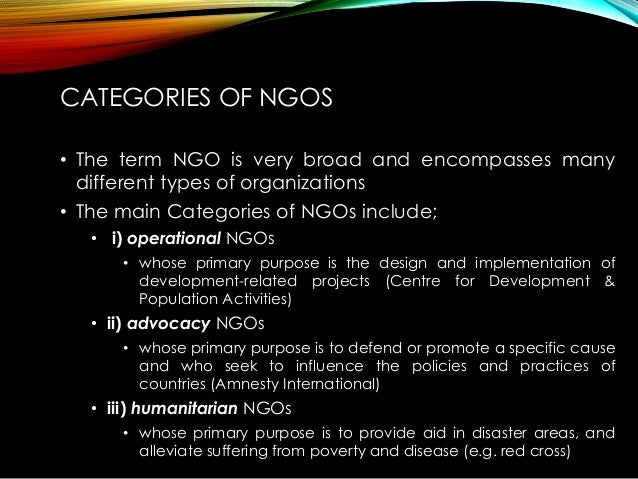 CATEGORIES OF NGOS

• The term NGO is very broad and encompasses many different types of organizations

• The main Categories of NGOs include;

• i) operational NGOs

• whose primary purpose is the design and implementation of development-related projects (Centre for Development & Population Activities)

• ii) advocacy NGOs

• whose primary purpose is to defend or promote a specific cause and who seek to influence the policies and practices of countries (Amnesty International)

• iii) humanitarian NGOs

• whose primary purpose is to provide aid in disaster areas, and alleviate suffering from poverty and disease (e.g. red cross)